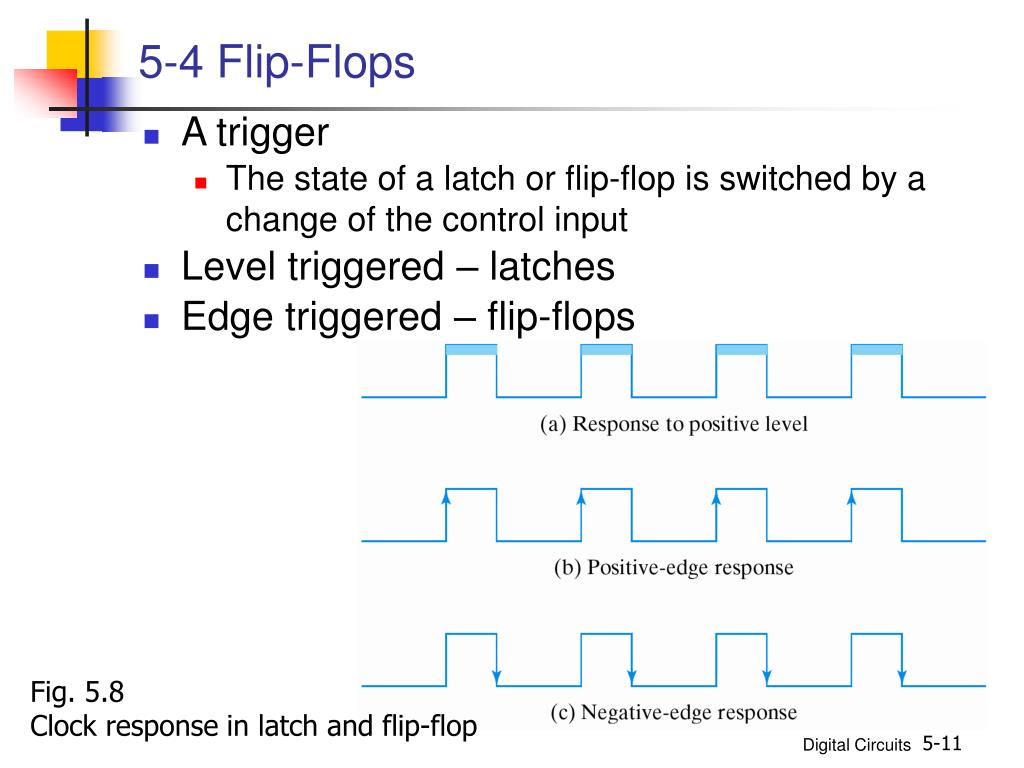 5-4 Flip-Flops

A trigger

The state of a latch or flip-flop is switched by a change of the control input

Level triggered – latches

Edge triggered – flip-flops

(a) Response to positive level

(b) Positive-edge response

(c) Negative-edge response

Fig. 5.8
Clock response in latch and flip-flop

Digital Circuits 5-11